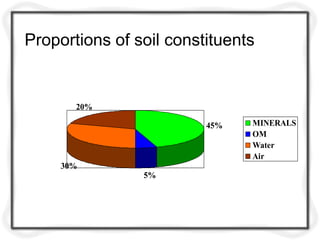 Proportions of soil constituents

20%

45%

30%

5%

MINERALS
OM
Water
Air